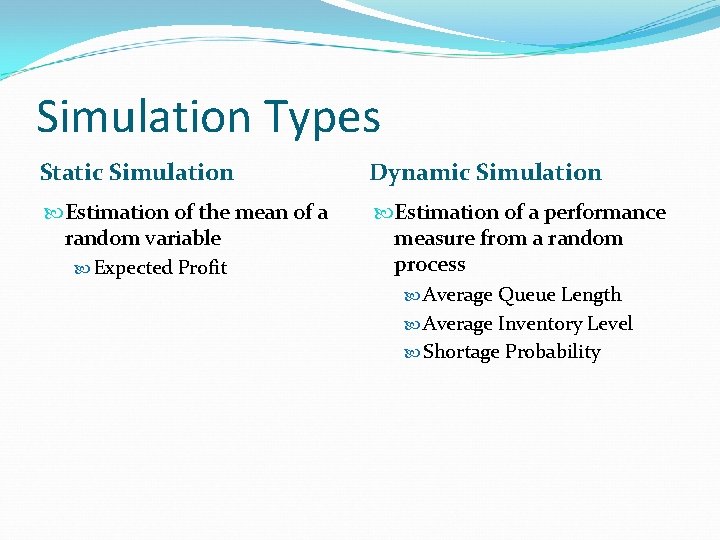 Simulation Types

Static Simulation

Estimation of the mean of a random variable

Expected Profit

Dynamic Simulation

Estimation of a performance measure from a random process

Average Queue Length

Average Inventory Level

Shortage Probability